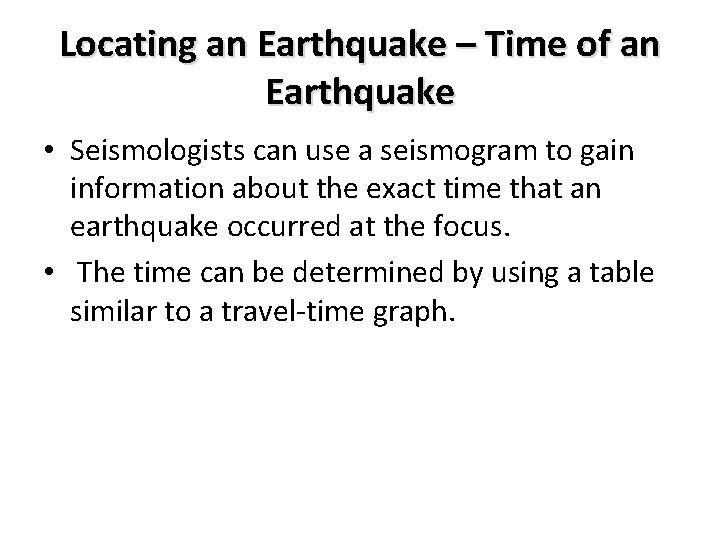 Locating an Earthquake – Time of an Earthquake

• Seismologists can use a seismogram to gain information about the exact time that an earthquake occurred at the focus.

• The time can be determined by using a table similar to a travel-time graph.